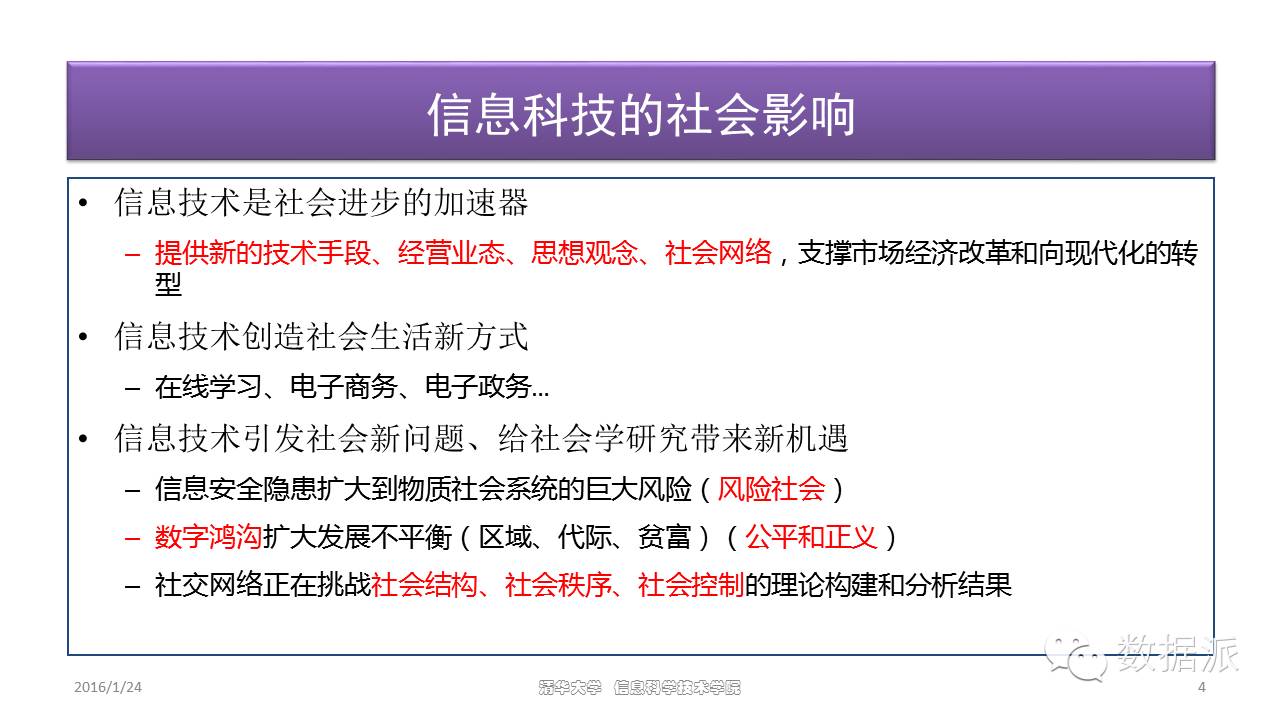 信息科技的社会影响

• 信息技术是社会进步的加速器
– 提供新的技术手段、经营业态、思想观念、社会网络，支撑市场经济改革和向现代化的转型

• 信息技术创造社会生活新方式
– 在线学习、电子商务、电子政务...

• 信息技术引发社会新问题、给社会学研究带来新机遇
– 信息安全隐患扩大到物质社会系统的巨大风险（风险社会）
– 数字鸿沟扩大发展不平衡（区域、代际、贫富）（公平和正义）
– 社交网络正在挑战社会结构、社会秩序、社会控制的理论构建和分析结果

数据派

2016/1/24
清华大学 信息科学技术学院
4